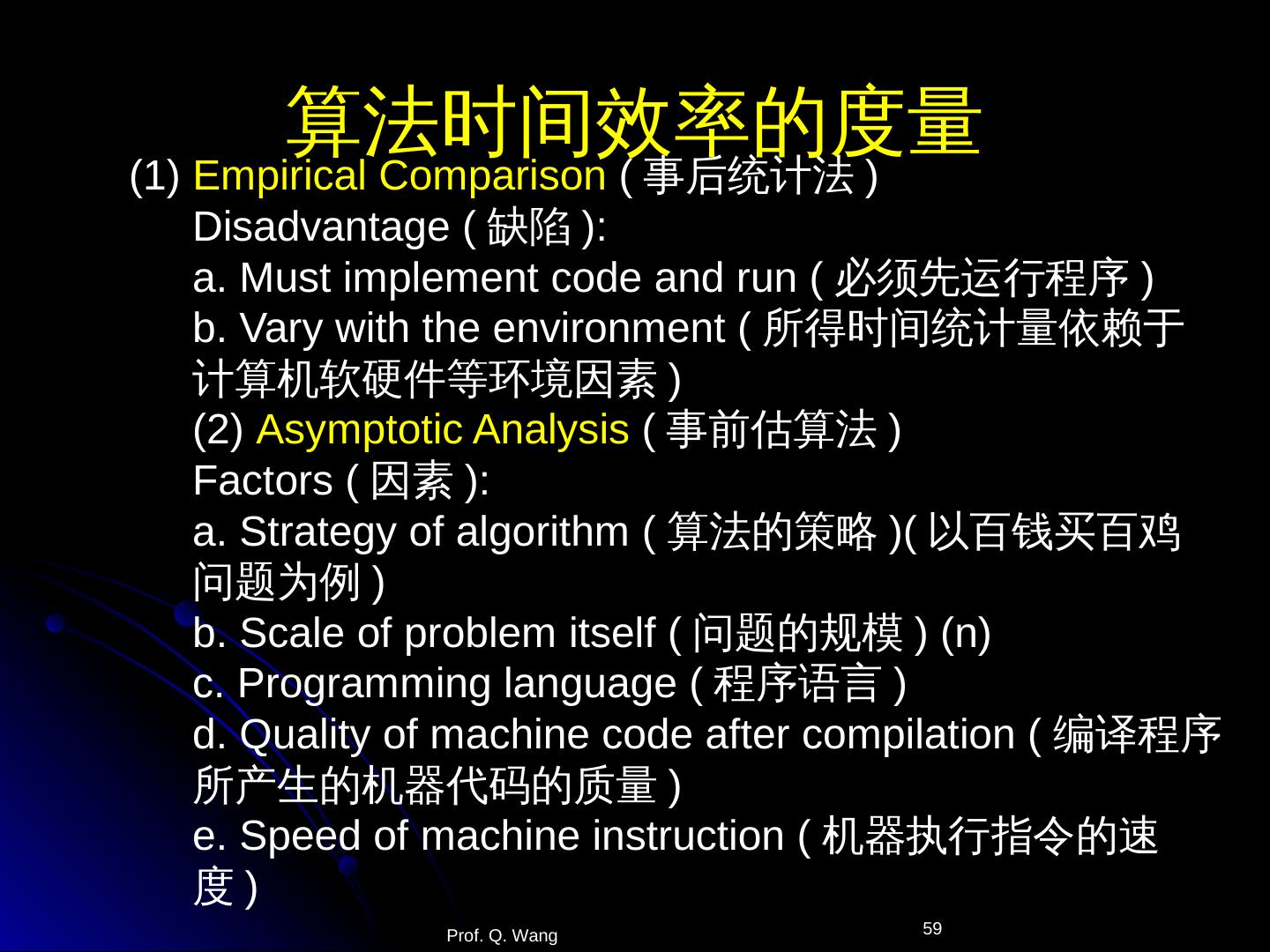 算法时间效率的度量

(1) Empirical Comparison ( 事后统计法 )
Disadvantage ( 缺陷 ):
a. Must implement code and run ( 必须先运行程序 )
b. Vary with the environment ( 所得时间统计量依赖于计算机软硬件等环境因素 )
(2) Asymptotic Analysis ( 事前估算法 )
Factors ( 因素 ):
a. Strategy of algorithm ( 算法的策略 )( 以百钱买百鸡问题为例 )
b. Scale of problem itself ( 问题的规模 ) (n)
c. Programming language ( 程序语言 )
d. Quality of machine code after compilation ( 编译程序所产生的机器代码的质量 )
e. Speed of machine instruction ( 机器执行指令的速度 )

Prof. Q. Wang

59